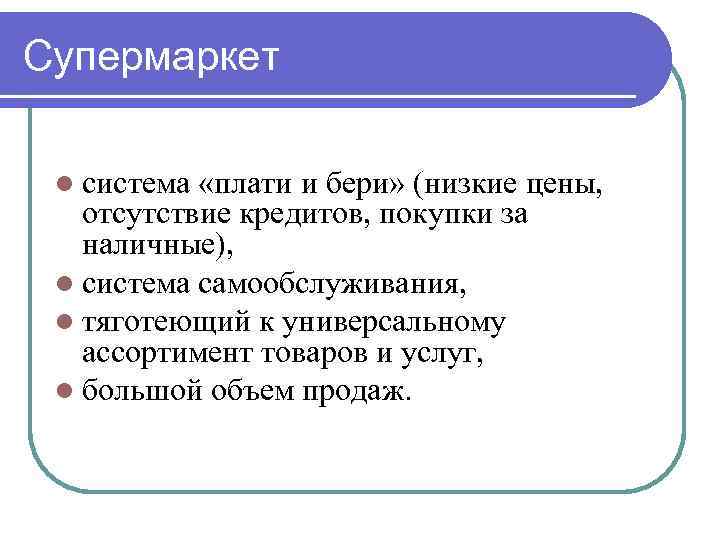 Супермаркет

- система «плати и бери» (низкие цены, отсутствие кредитов, покупки за наличные),
- система самообслуживания,
- тяготеющий к универсальному ассортимент товаров и услуг,
- большой объем продаж.